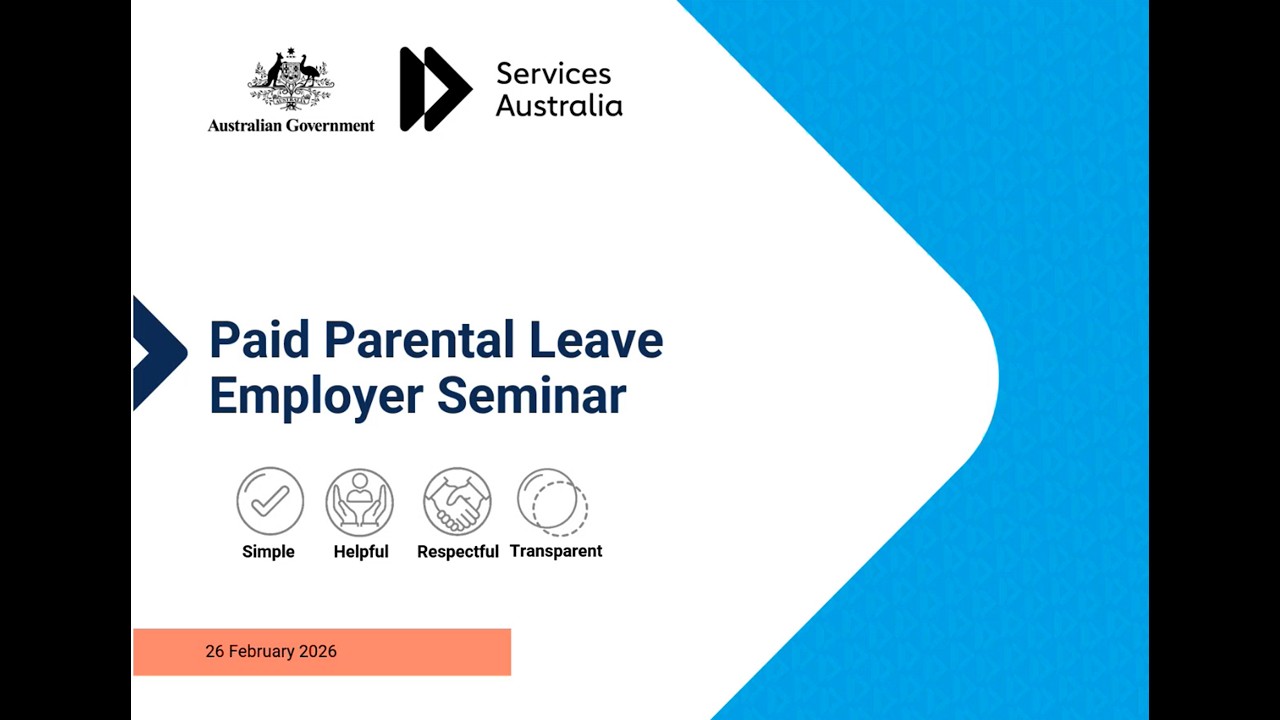 Australian Government

Services Australia

Paid Parental Leave Employer Seminar

Simple Helpful Respectful Transparent

26 February 2026